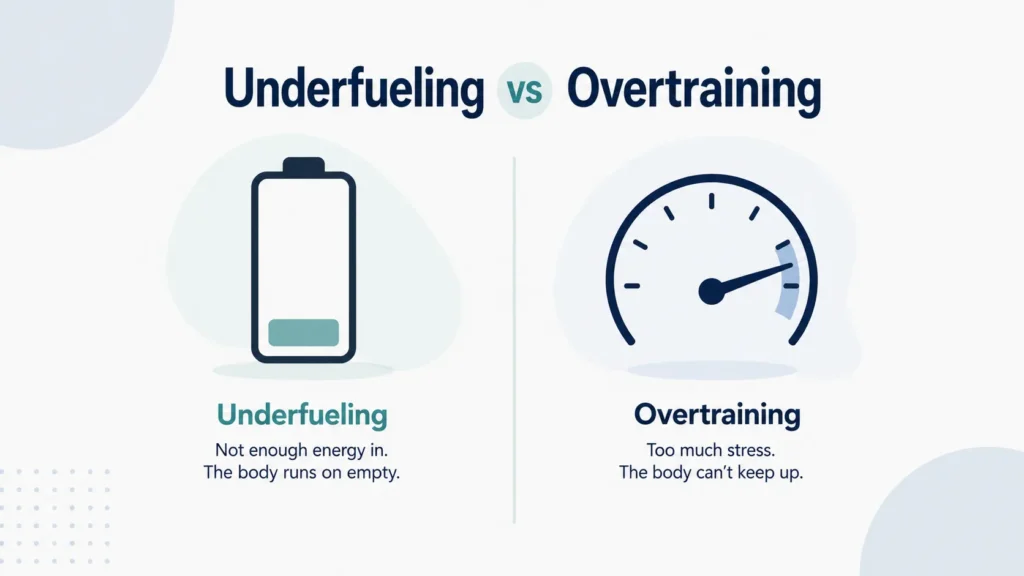 Underfueling vs Overtraining

Underfueling

Not enough energy in.
The body runs on empty.

Overtraining

Too much stress.
The body can't keep up.